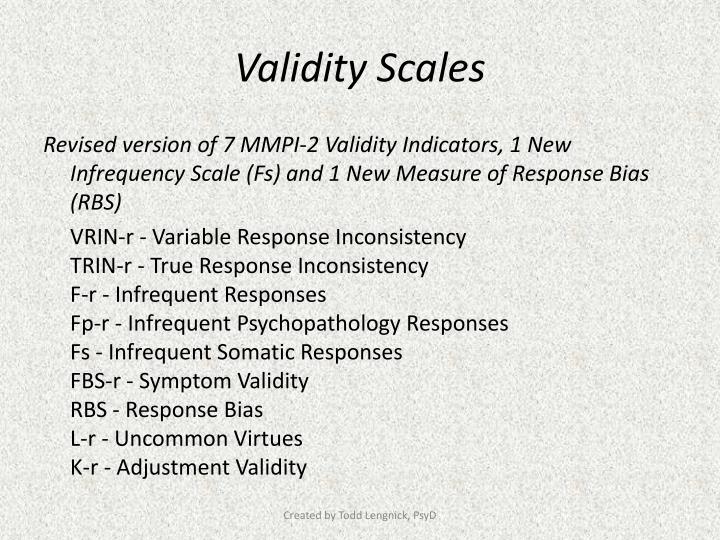 Validity Scales

Revised version of 7 MMPI-2 Validity Indicators, 1 New Infrequency Scale (Fs) and 1 New Measure of Response Bias (RBS)

VRIN-r - Variable Response Inconsistency
TRIN-r - True Response Inconsistency
F-r - Infrequent Responses
Fp-r - Infrequent Psychopathology Responses
Fs - Infrequent Somatic Responses
FBS-r - Symptom Validity
RBS - Response Bias
L-r - Uncommon Virtues
K-r - Adjustment Validity

Created by Todd Lengnick, PsyD